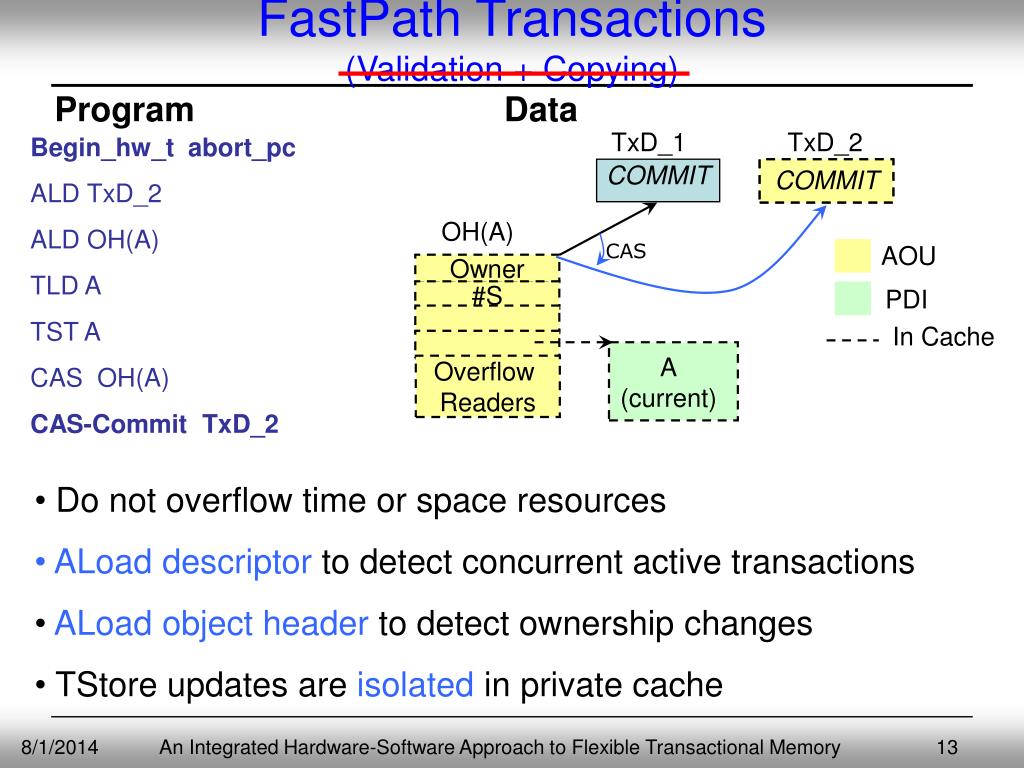 FastPath Transactions
(Validation + Copying)

Program

Begin_hw_t abort_pc
ALD TxD_2
ALD OH(A)
TLD A
TST A
CAS OH(A)
CAS-Commit TxD_2

Data

TxD_1
COMMIT

TxD_2
COMMIT

OH(A)
CAS
Owner
#S
Overflow Readers

A (current)

AOU
PDI
In Cache

• Do not overflow time or space resources
• ALoad descriptor to detect concurrent active transactions
• ALoad object header to detect ownership changes
• TStore updates are isolated in private cache

8/1/2014 An Integrated Hardware-Software Approach to Flexible Transactional Memory 13